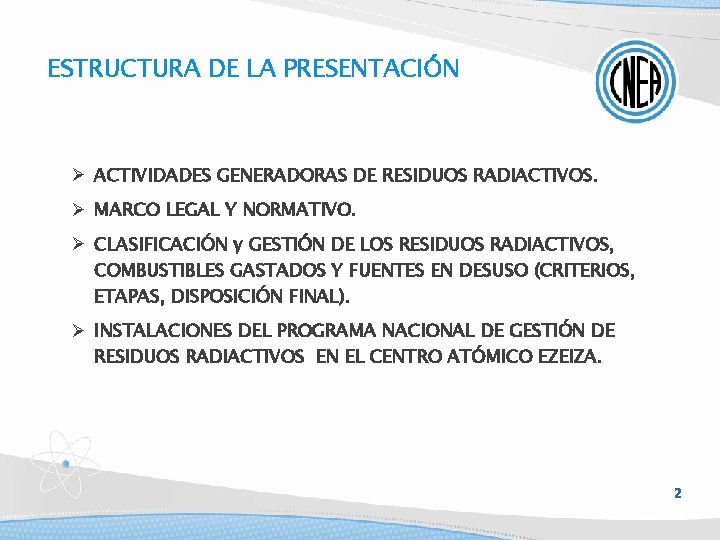 ESTRUCTURA DE LA PRESENTACIÓN

CNEA

➢ ACTIVIDADES GENERADORAS DE RESIDUOS RADIACTIVOS.

➢ MARCO LEGAL Y NORMATIVO.

➢ CLASIFICACIÓN y GESTIÓN DE LOS RESIDUOS RADIACTIVOS, COMBUSTIBLES GASTADOS Y FUENTES EN DESUSO (CRITERIOS, ETAPAS, DISPOSICIÓN FINAL).

➢ INSTALACIONES DEL PROGRAMA NACIONAL DE GESTIÓN DE RESIDUOS RADIACTIVOS EN EL CENTRO ATÓMICO EZEIZA.

2